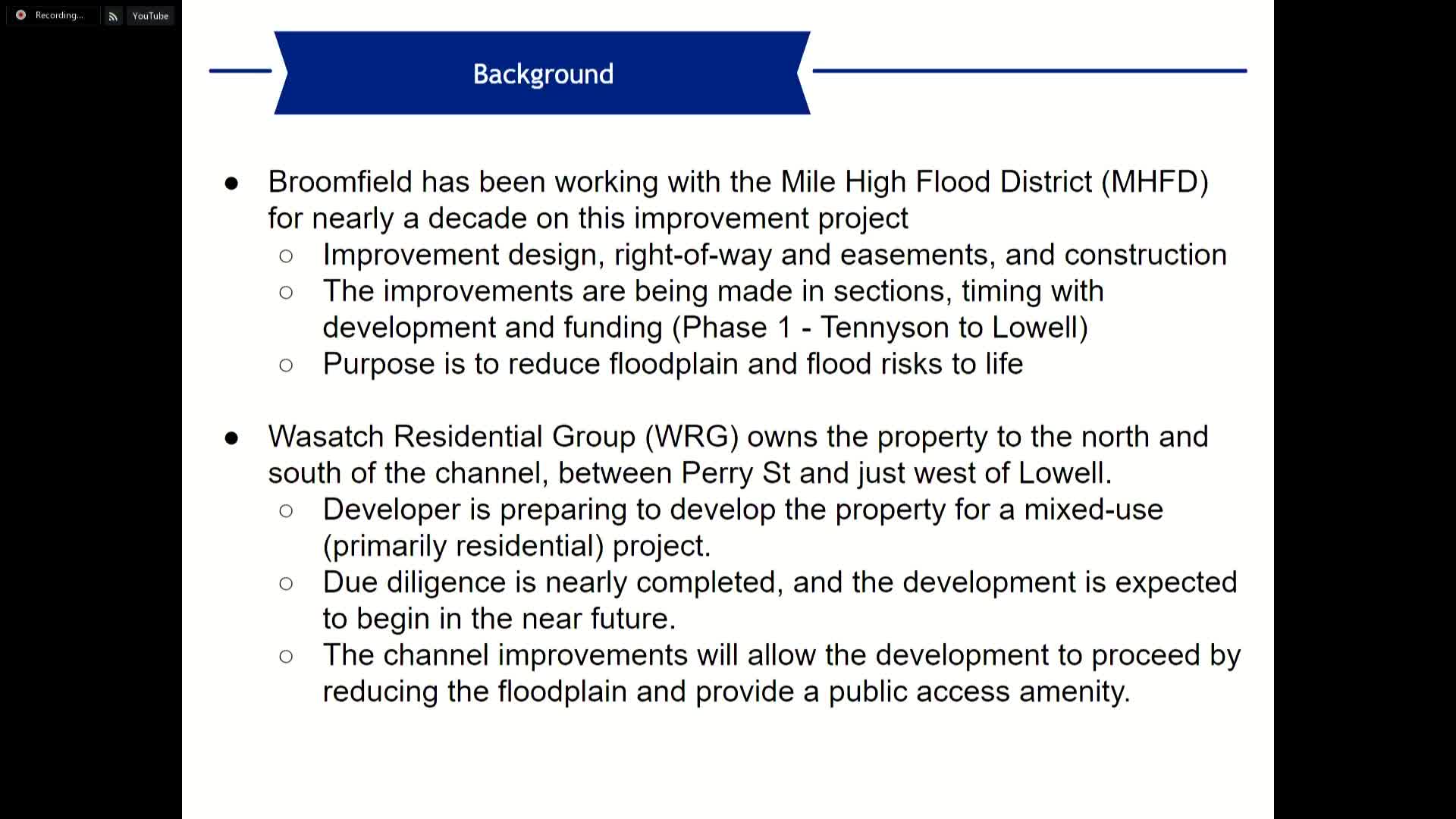 Recording...

YouTube

Background

● Broomfield has been working with the Mile High Flood District (MHFD) for nearly a decade on this improvement project
○ Improvement design, right-of-way and easements, and construction
○ The improvements are being made in sections, timing with development and funding (Phase 1 - Tennyson to Lowell)
○ Purpose is to reduce floodplain and flood risks to life

● Wasatch Residential Group (WRG) owns the property to the north and south of the channel, between Perry St and just west of Lowell.
○ Developer is preparing to develop the property for a mixed-use (primarily residential) project.
○ Due diligence is nearly completed, and the development is expected to begin in the near future.
○ The channel improvements will allow the development to proceed by reducing the floodplain and provide a public access amenity.